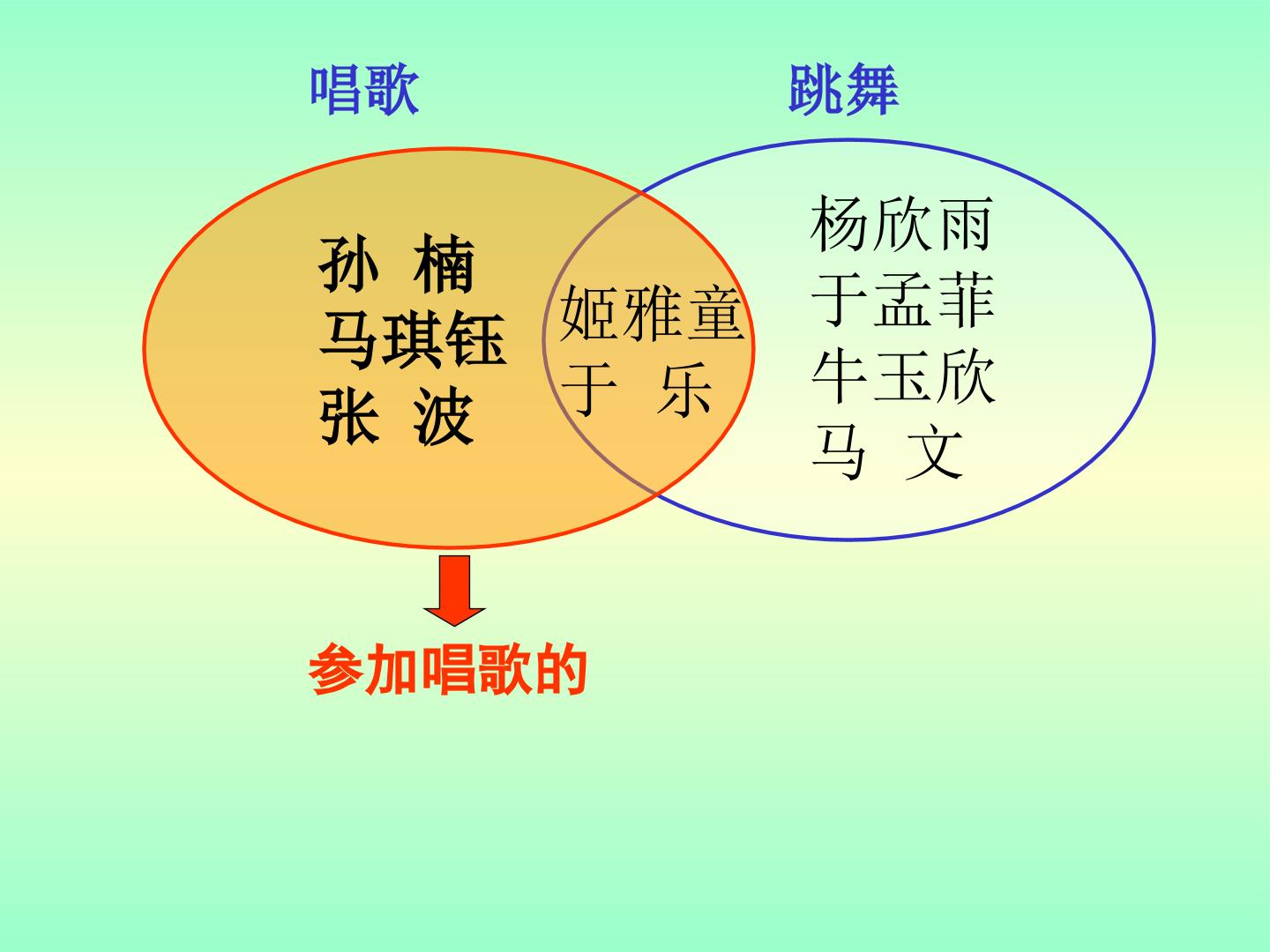 唱歌

跳舞

孙 楠
马琪钰
张 波

姬雅童
于 乐

杨欣雨
于孟菲
牛玉欣
马 文

参加唱歌的